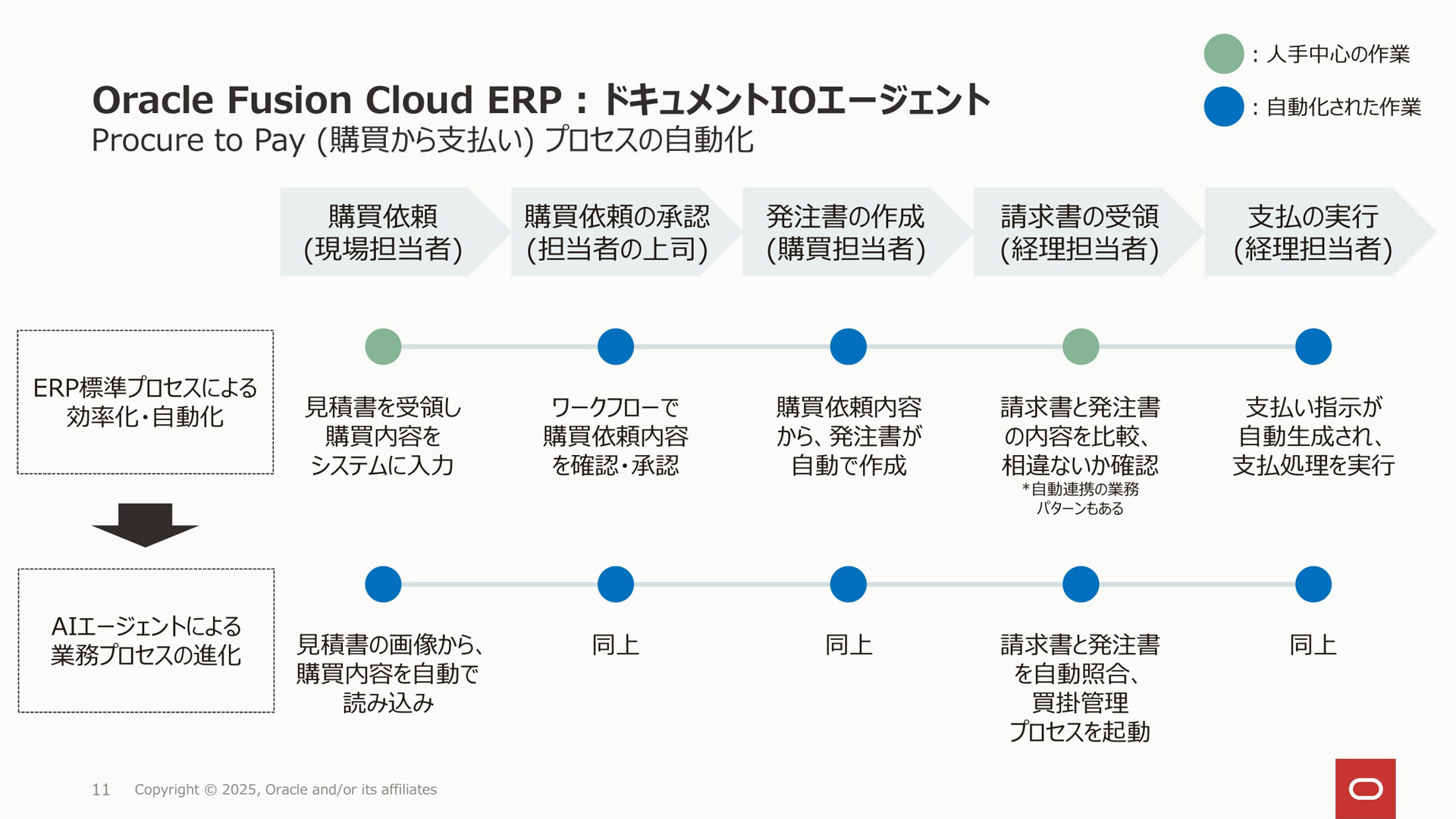 : 人手中心の作業

: 自動化された作業

Oracle Fusion Cloud ERP : ドキュメントIOエージェント
Procure to Pay (購買から支払い) プロセスの自動化

購買依頼 (現場担当者)

購買依頼の承認 (担当者の上司)

発注書の作成 (購買担当者)

請求書の受領 (経理担当者)

支払の実行 (経理担当者)

ERP標準プロセスによる効率化・自動化

見積書を受領し購買内容をシステムに入力

ワークフローで購買依頼内容を確認・承認

購買依頼内容から、発注書が自動で作成

請求書と発注書の内容を比較、相違ないか確認
*自動連携の業務パターンもある

支払い指示が自動生成され、支払処理を実行

AIエージェントによる業務プロセスの進化

見積書の画像から、購買内容を自動で読み込み

同上

同上

請求書と発注書を自動照合、買掛管理プロセスを起動

同上

11 Copyright © 2025, Oracle and/or its affiliates